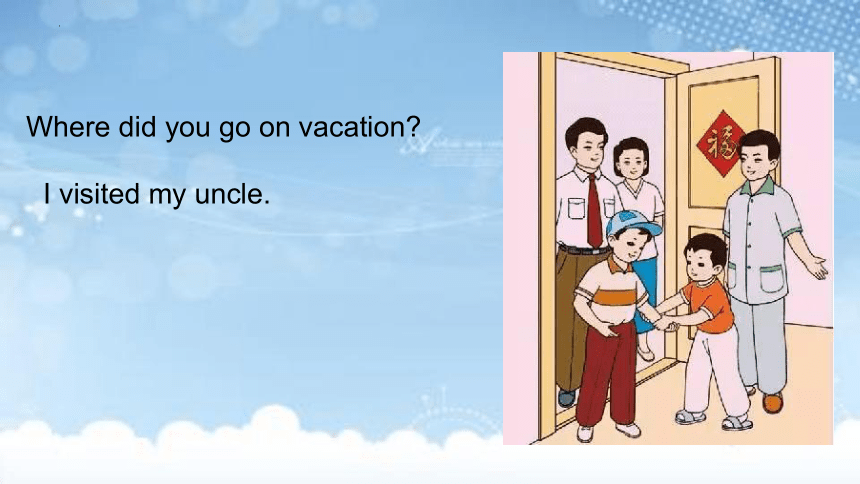 Where did you go on vacation?

I visited my uncle.

福